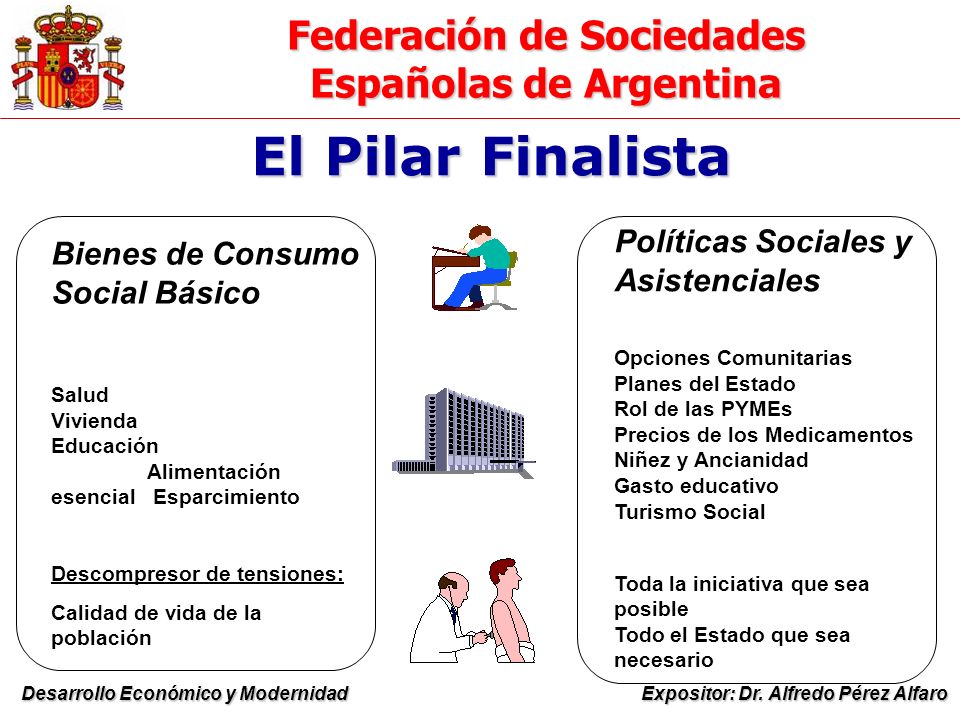 Federación de Sociedades
Españolas de Argentina

El Pilar Finalista

Bienes de Consumo Social Básico

Salud
Vivienda
Educación
Alimentación esencial Esparcimiento

Descompresor de tensiones:

Calidad de vida de la población

Políticas Sociales y Asistenciales

Opciones Comunitarias
Planes del Estado
Rol de las PYMEs
Precios de los Medicamentos
Niñez y Ancianidad
Gasto educativo
Turismo Social

Toda la iniciativa que sea posible
Todo el Estado que sea necesario

Desarrollo Económico y Modernidad

Expositor: Dr. Alfredo Pérez Alfaro